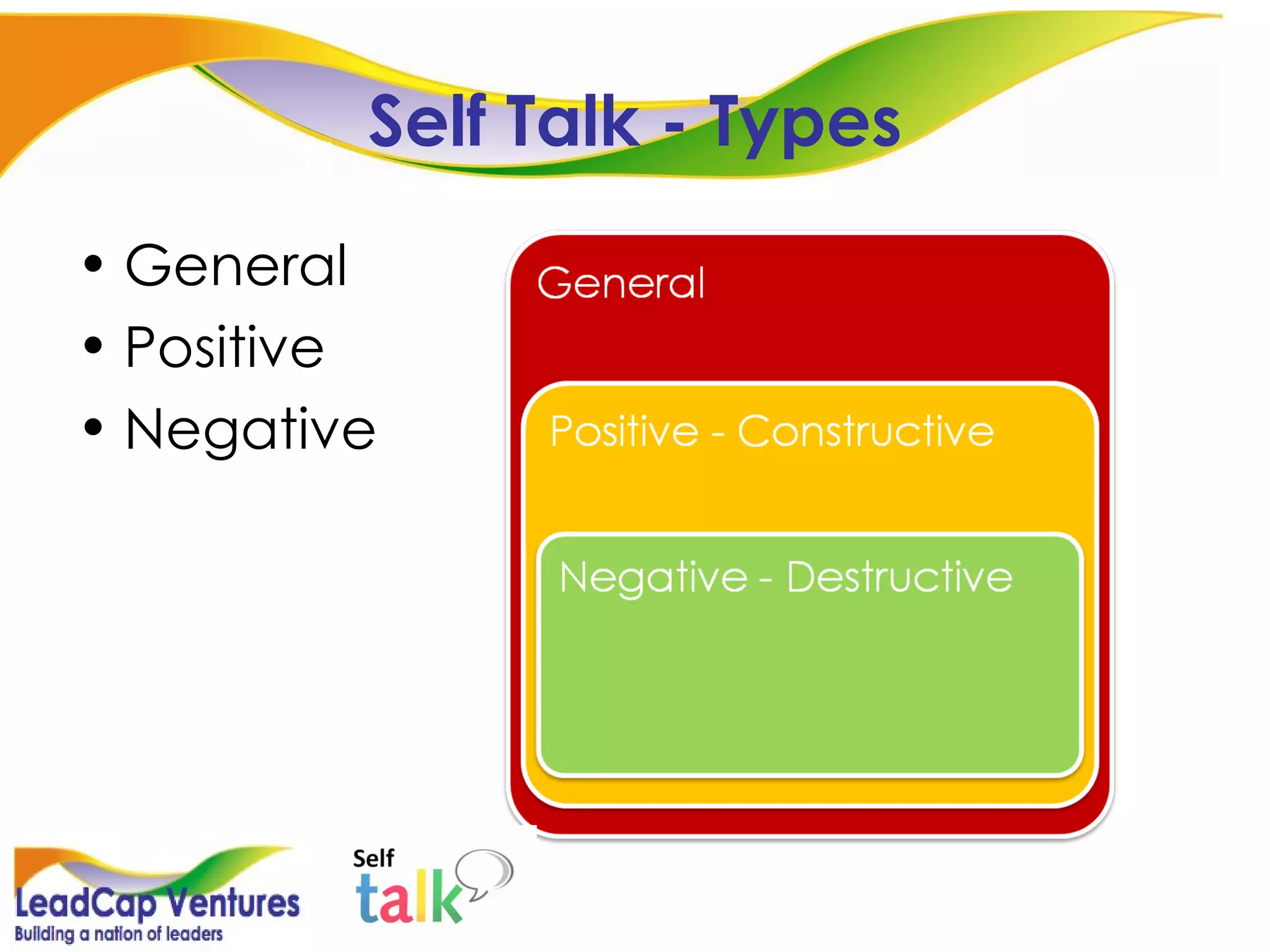 Self Talk - Types

• General
• Positive
• Negative

General

Positive - Constructive

Negative - Destructive

LeadCap Ventures
Building a nation of leaders

Self
talk